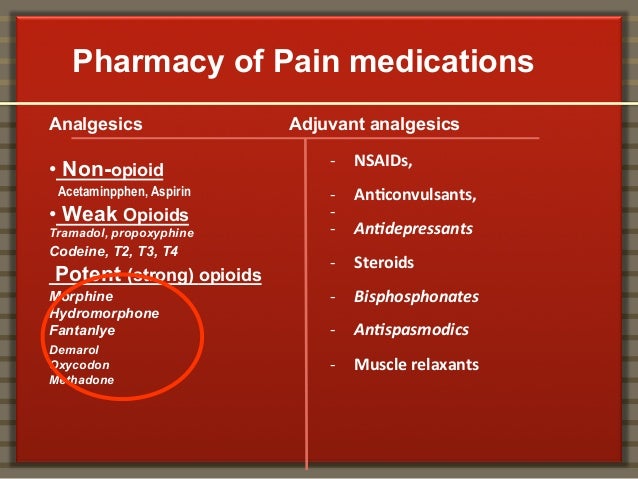 Pharmacy of Pain medications

Analgesics

• Non-opioid
Acetaminpphen, Aspirin
• Weak Opioids
Tramadol, propoxyphine
Codeine, T2, T3, T4
Potent (strong) opioids
Morphine
Hydromorphone
Fantanlye
Demarol
Oxycodon
Methadone

Adjuvant analgesics

- NSAIDs,
- Anticonvulsants,
-
- Antidepressants
- Steroids
- Bisphosphonates
- Antispasmodics
- Muscle relaxants